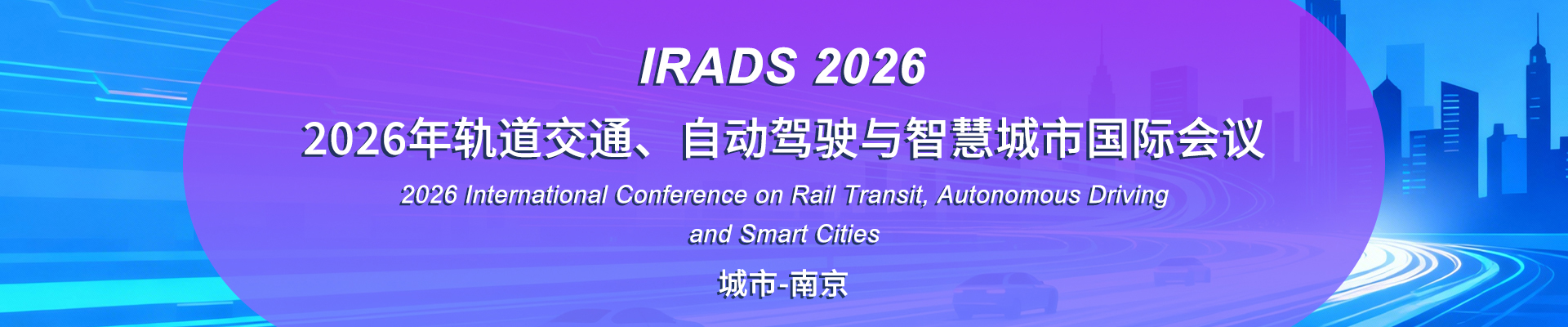 IRADS 2026

2026年轨道交通、自动驾驶与智慧城市国际会议

2026 International Conference on Rail Transit, Autonomous Driving and Smart Cities

城市-南京